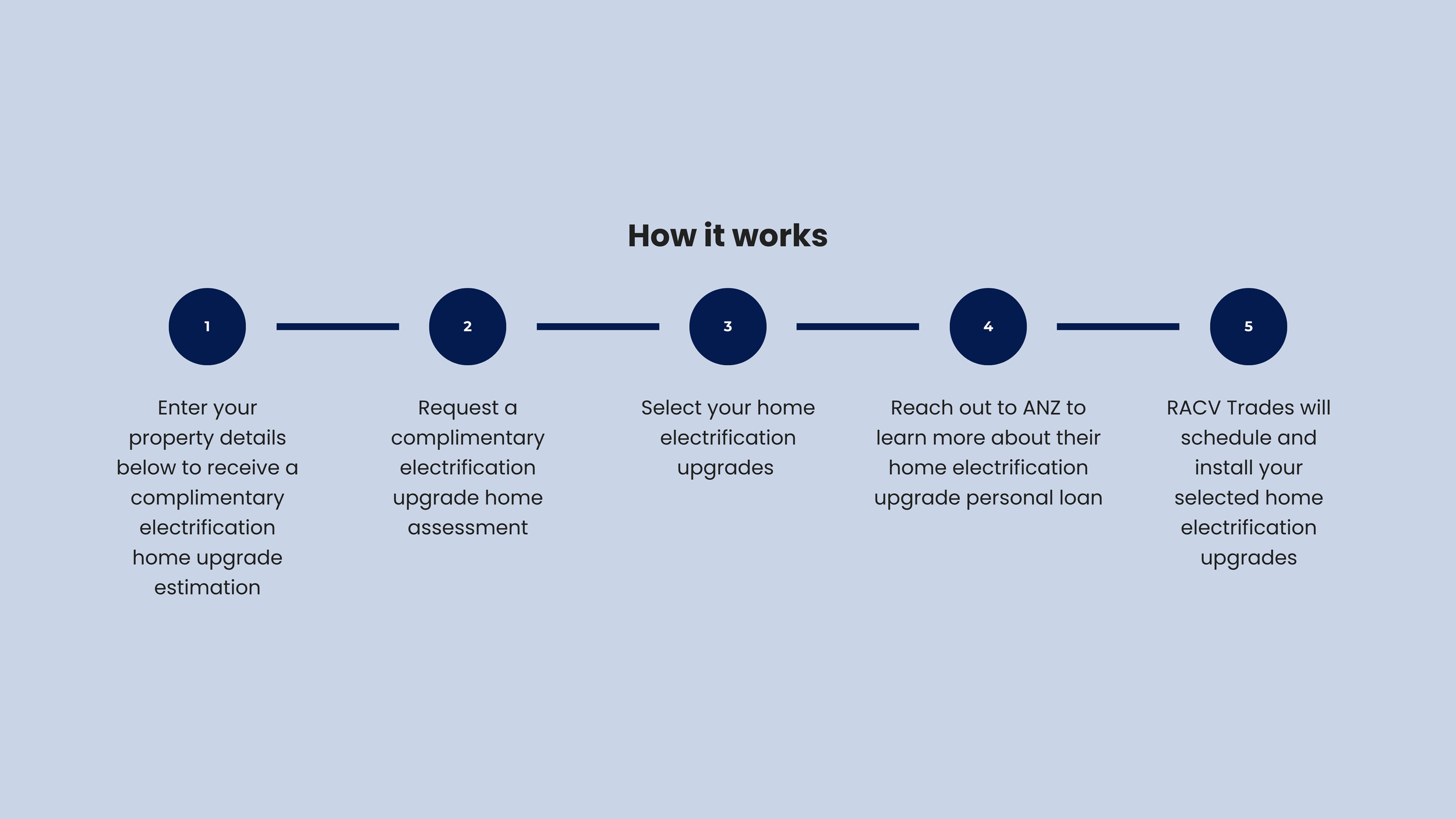 How it works

1

Enter your property details below to receive a complimentary electrification home upgrade estimation

2

Request a complimentary electrification upgrade home assessment

3

Select your home electrification upgrades

4

Reach out to ANZ to learn more about their home electrification upgrade personal loan

5

RACV Trades will schedule and install your selected home electrification upgrades